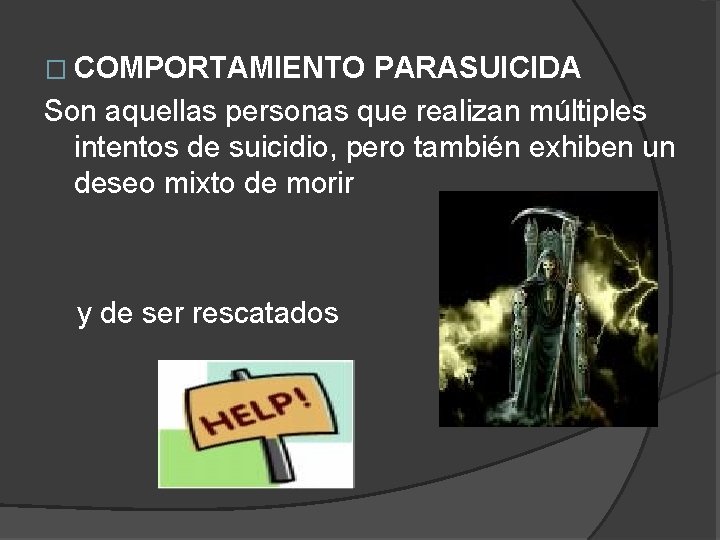 COMPORTAMIENTO PARASUICIDA

Son aquellas personas que realizan múltiples intentos de suicidio, pero también exhiben un deseo mixto de morir

y de ser rescatados

HELP!